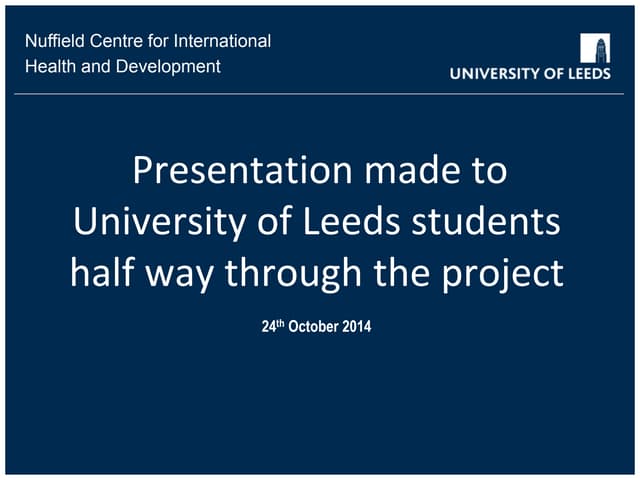 Nuffield Centre for International Health and Development

UNIVERSITY OF LEEDS

Presentation made to University of Leeds students half way through the project

24th October 2014